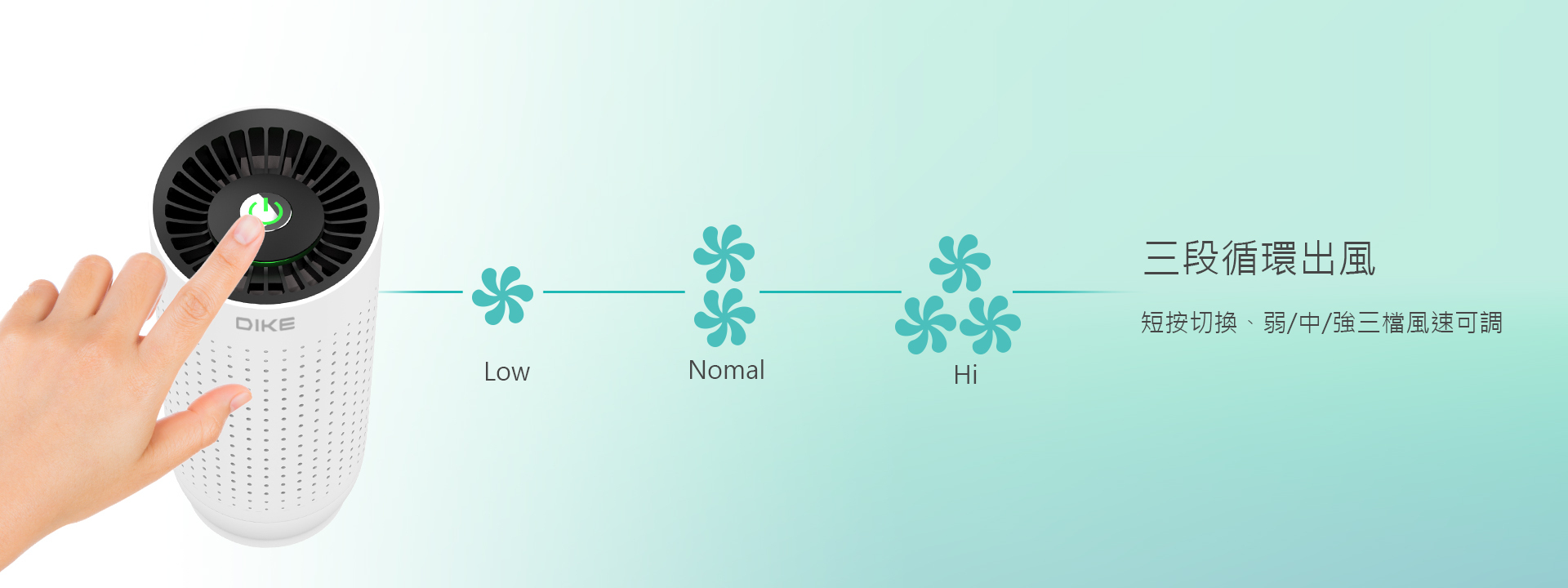 DIKE

Low

Nomal

Hi

三段循環出風

短按切換、弱/中/強三檔風速可調